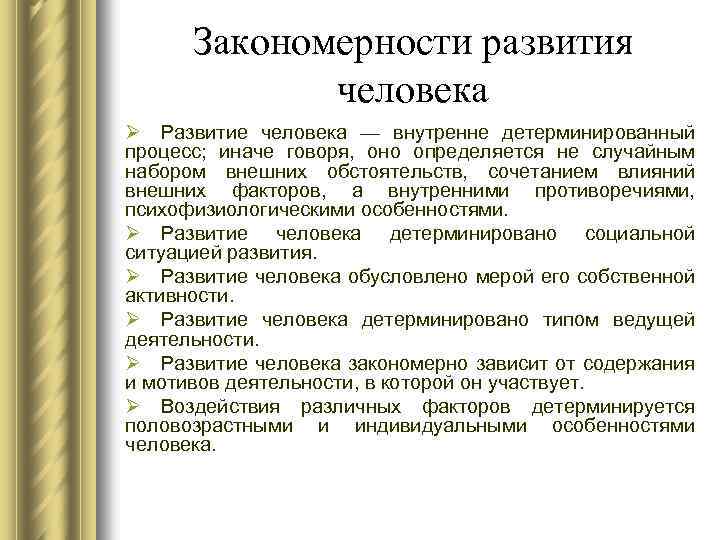 Закономерности развития человека

➢ Развитие человека — внутренне детерминированный процесс; иначе говоря, оно определяется не случайным набором внешних обстоятельств, сочетанием влияний внешних факторов, а внутренними противоречиями, психофизиологическими особенностями.

➢ Развитие человека детерминировано социальной ситуацией развития.

➢ Развитие человека обусловлено мерой его собственной активности.

➢ Развитие человека детерминировано типом ведущей деятельности.

➢ Развитие человека закономерно зависит от содержания и мотивов деятельности, в которой он участвует.

➢ Воздействия различных факторов детерминируется половозрастными и индивидуальными особенностями человека.